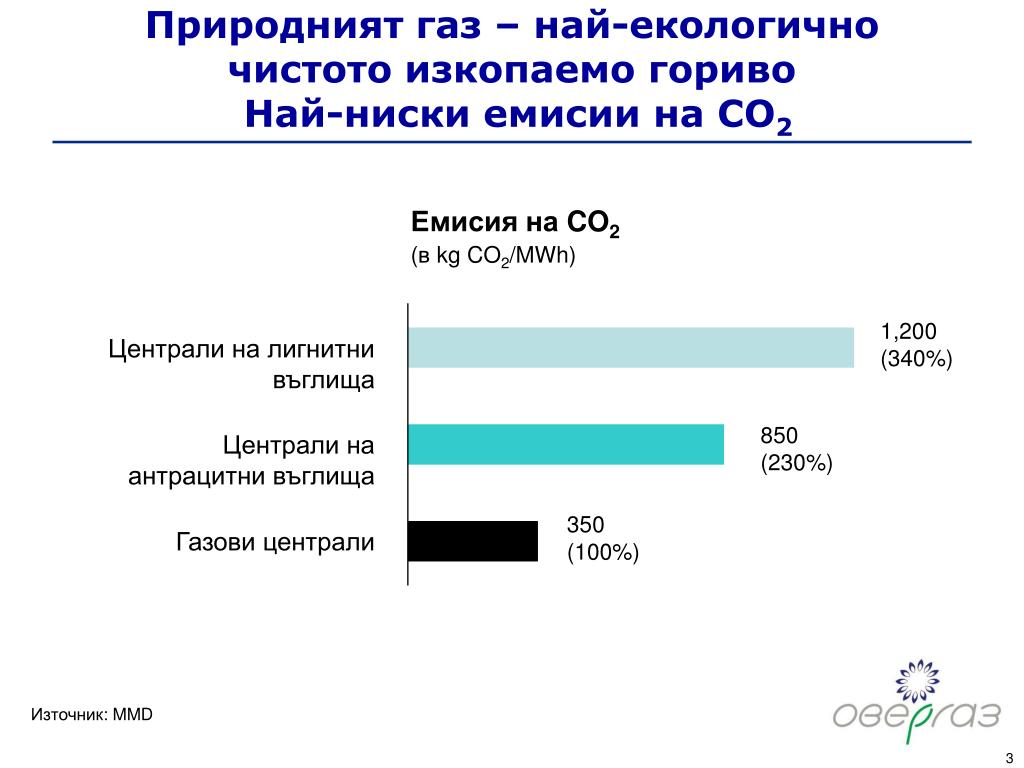 Природният газ – най-екологично чистото изкопаемо гориво
Най-ниски емисии на $CO_2$

Емисия на $CO_2$
(в kg $CO_2$/MWh)

Централи на лигнитни въглища

1,200
(340%)

Централи на антрацитни въглища

850
(230%)

Газови централи

350
(100%)

Източник: MMD

овергаз

3